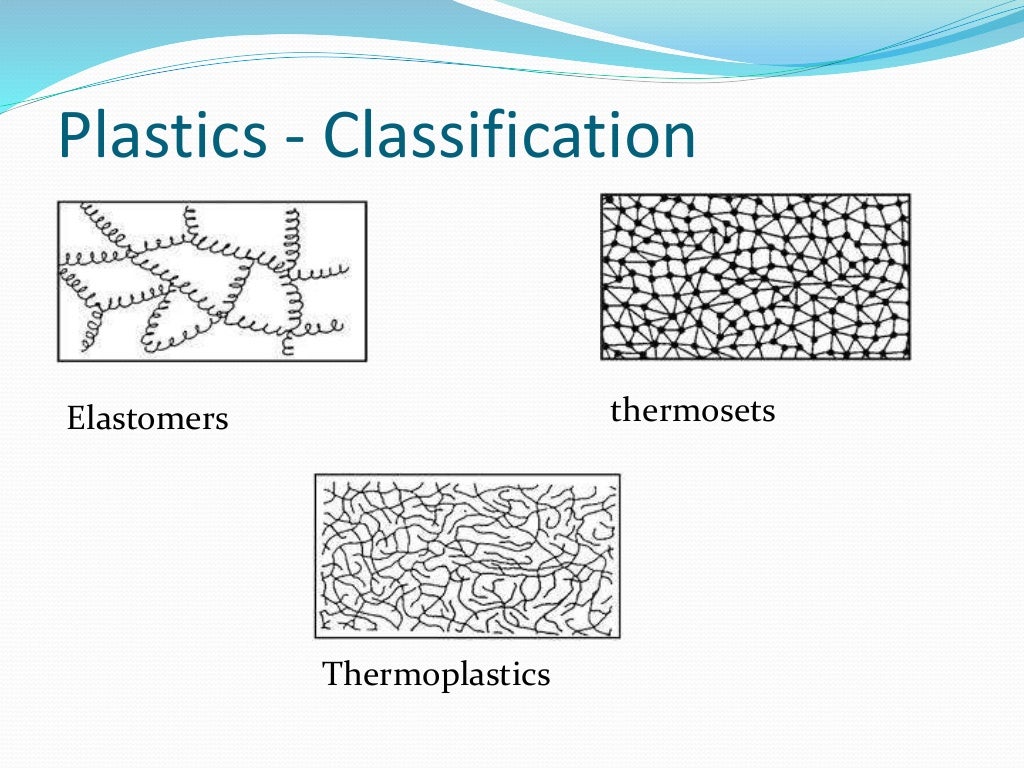 Plastics - Classification

Elastomers

thermosets

Thermoplastics